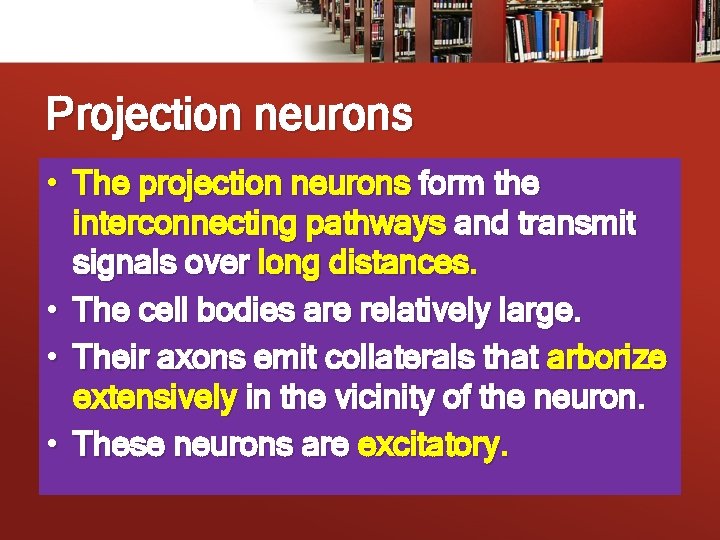 Projection neurons

• The projection neurons form the interconnecting pathways and transmit signals over long distances.
• The cell bodies are relatively large.
• Their axons emit collaterals that arborize extensively in the vicinity of the neuron.
• These neurons are excitatory.